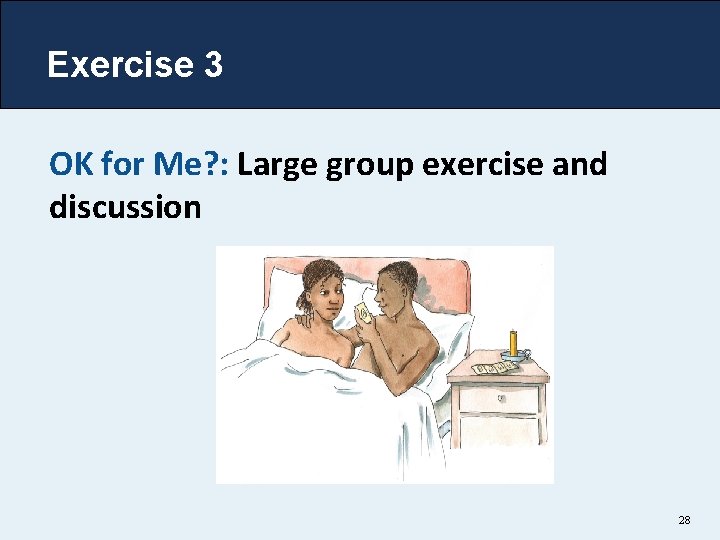 Exercise 3

OK for Me?: Large group exercise and discussion

28